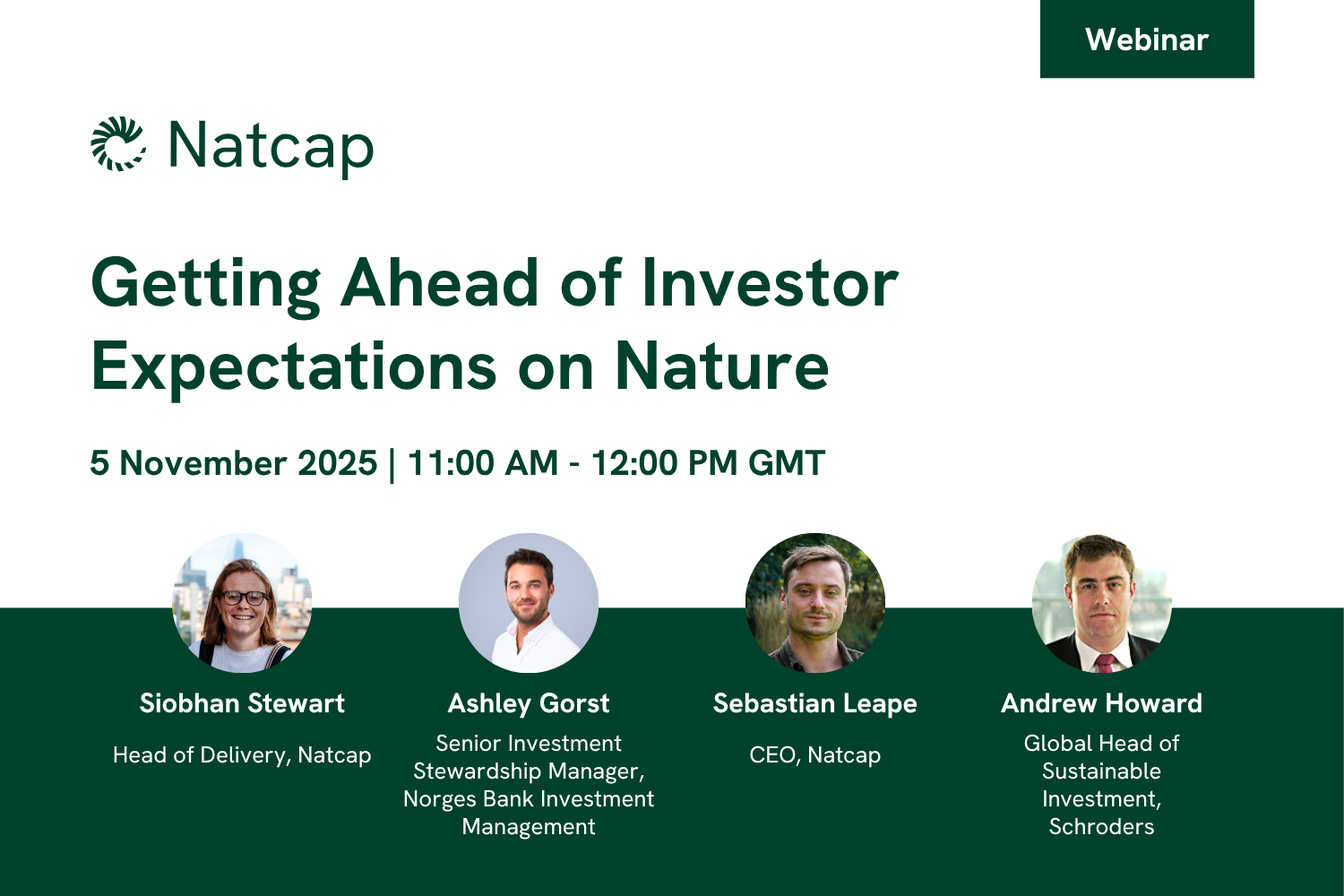 Webinar

Natcap

Getting Ahead of Investor Expectations on Nature

5 November 2025 | 11:00 AM - 12:00 PM GMT

Siobhan Stewart

Head of Delivery, Natcap

Ashley Gorst

Senior Investment Stewardship Manager, Norges Bank Investment Management

Sebastian Leape

CEO, Natcap

Andrew Howard

Global Head of Sustainable Investment, Schroders